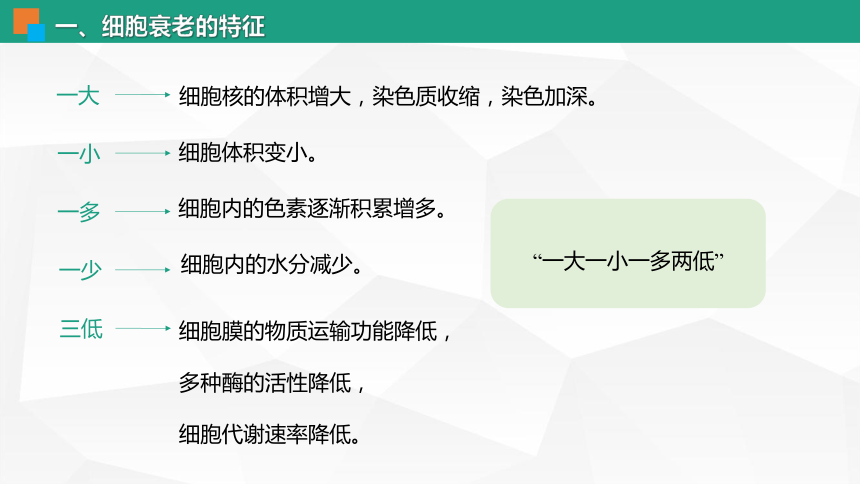 一、细胞衰老的特征

一大 细胞核的体积增大，染色质收缩，染色加深。

一小 细胞体积变小。

一多 细胞内的色素逐渐积累增多。

一少 细胞内的水分减少。

三低 细胞膜的物质运输功能降低，

多种酶的活性降低，

细胞代谢速率降低。

“一大一小一多两低”